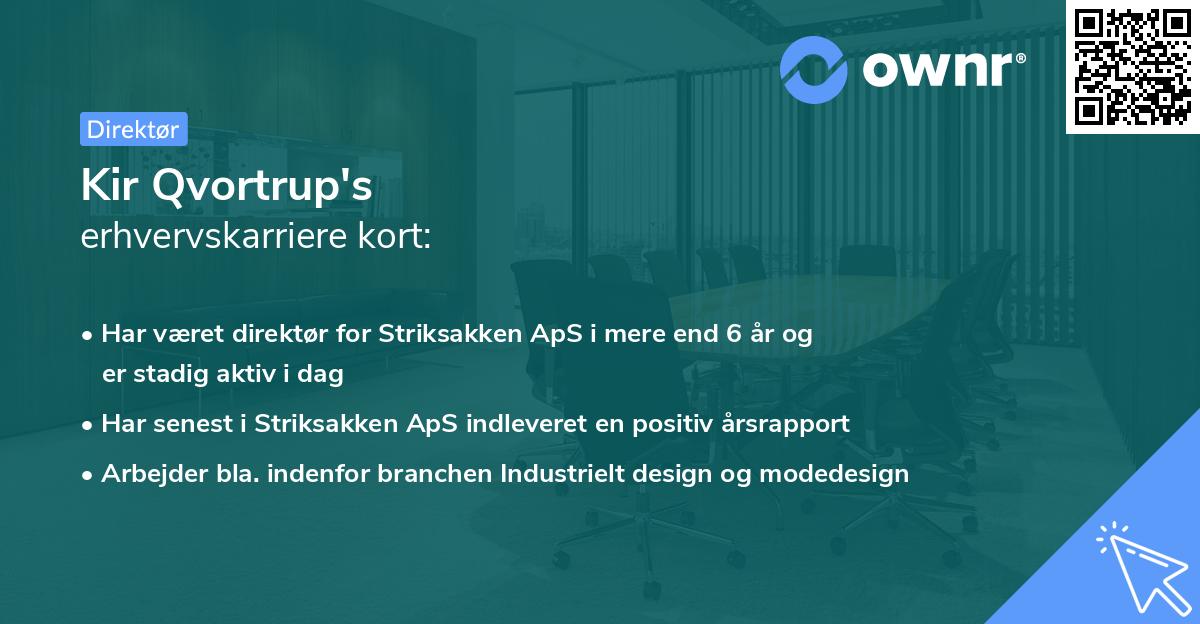 ownr®

Direktør

Kir Qvortrup's
erhvervskarriere kort:

• Har været direktør for Striksakken ApS i mere end 6 år og er stadig aktiv i dag

• Har senest i Striksakken ApS indleveret en positiv årsrapport

• Arbejder bla. indenfor branchen Industrielt design og modedesign